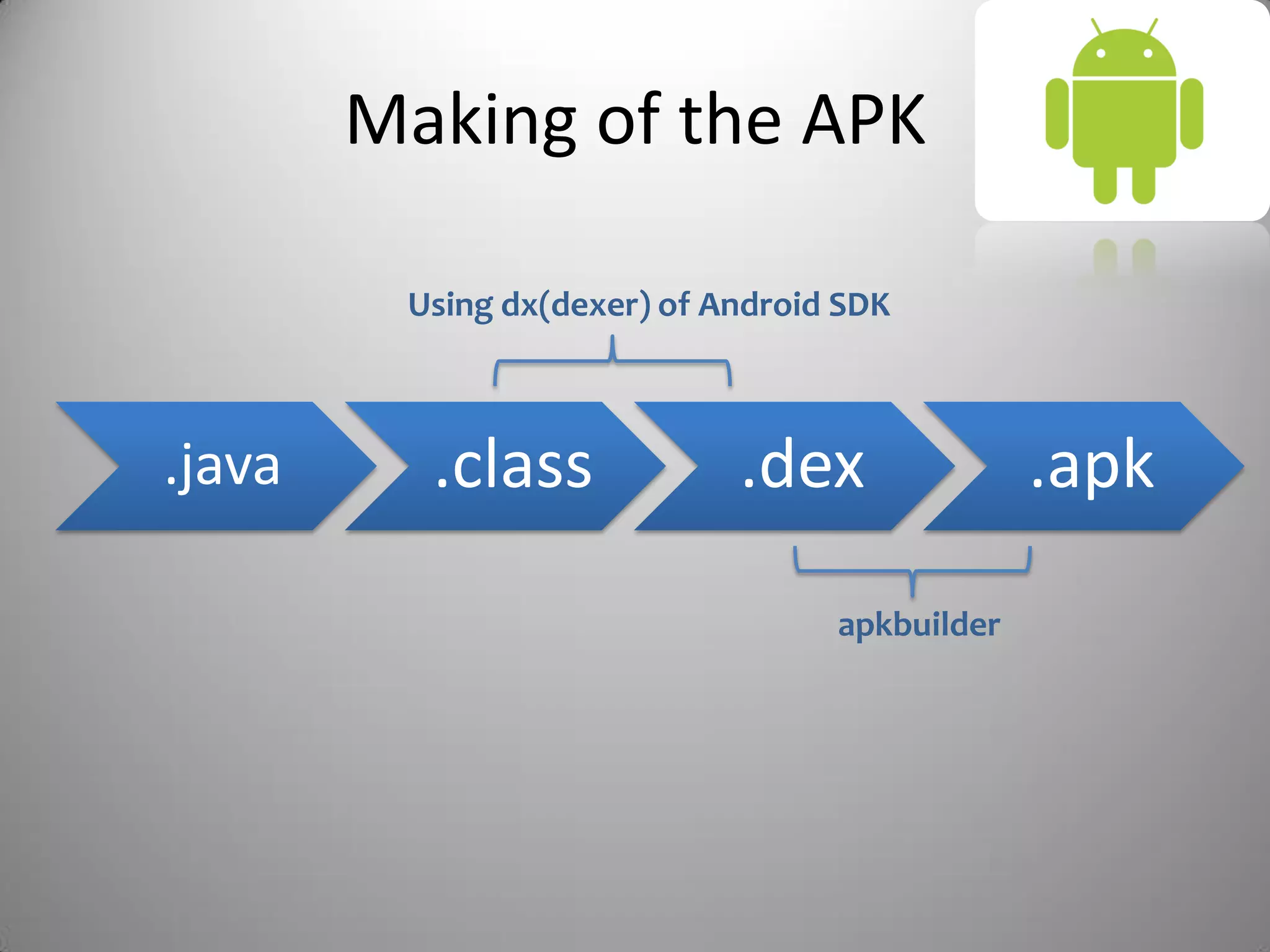 Making of the APK

Using dx(dexer) of Android SDK

.java

.class

.dex

.apk

apkbuilder